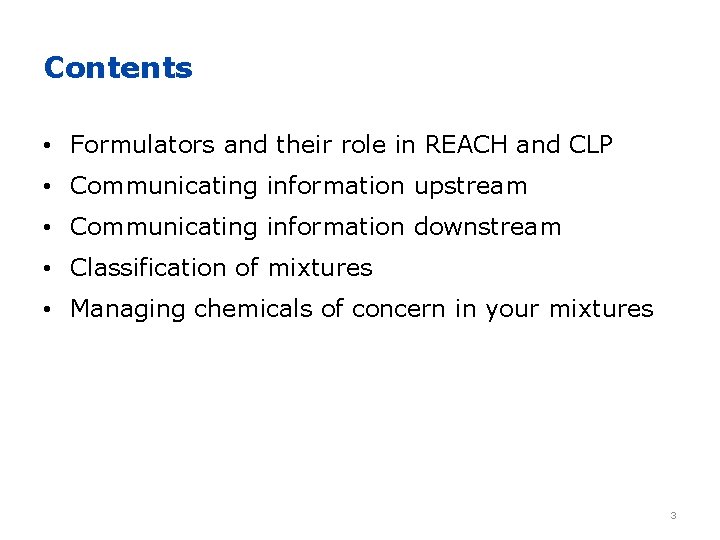 Contents

• Formulators and their role in REACH and CLP
• Communicating information upstream
• Communicating information downstream
• Classification of mixtures
• Managing chemicals of concern in your mixtures

3